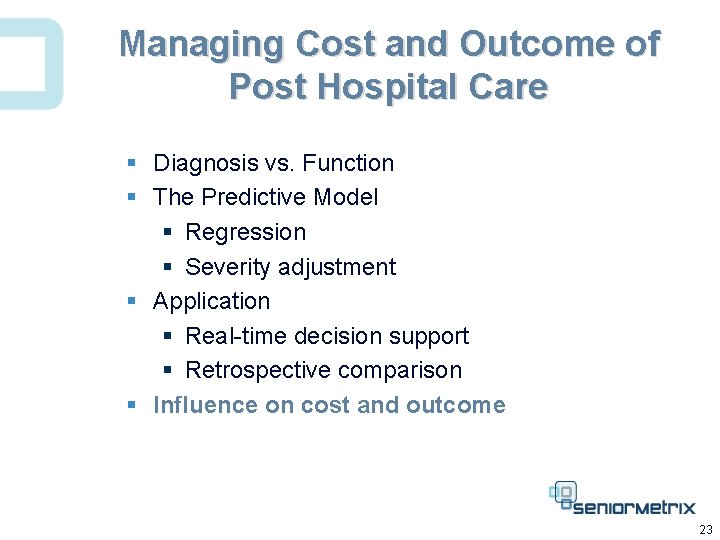 Managing Cost and Outcome of Post Hospital Care

- Diagnosis vs. Function
- The Predictive Model
  - Regression
  - Severity adjustment
- Application
  - Real-time decision support
  - Retrospective comparison
- Influence on cost and outcome

seniormetrix

23